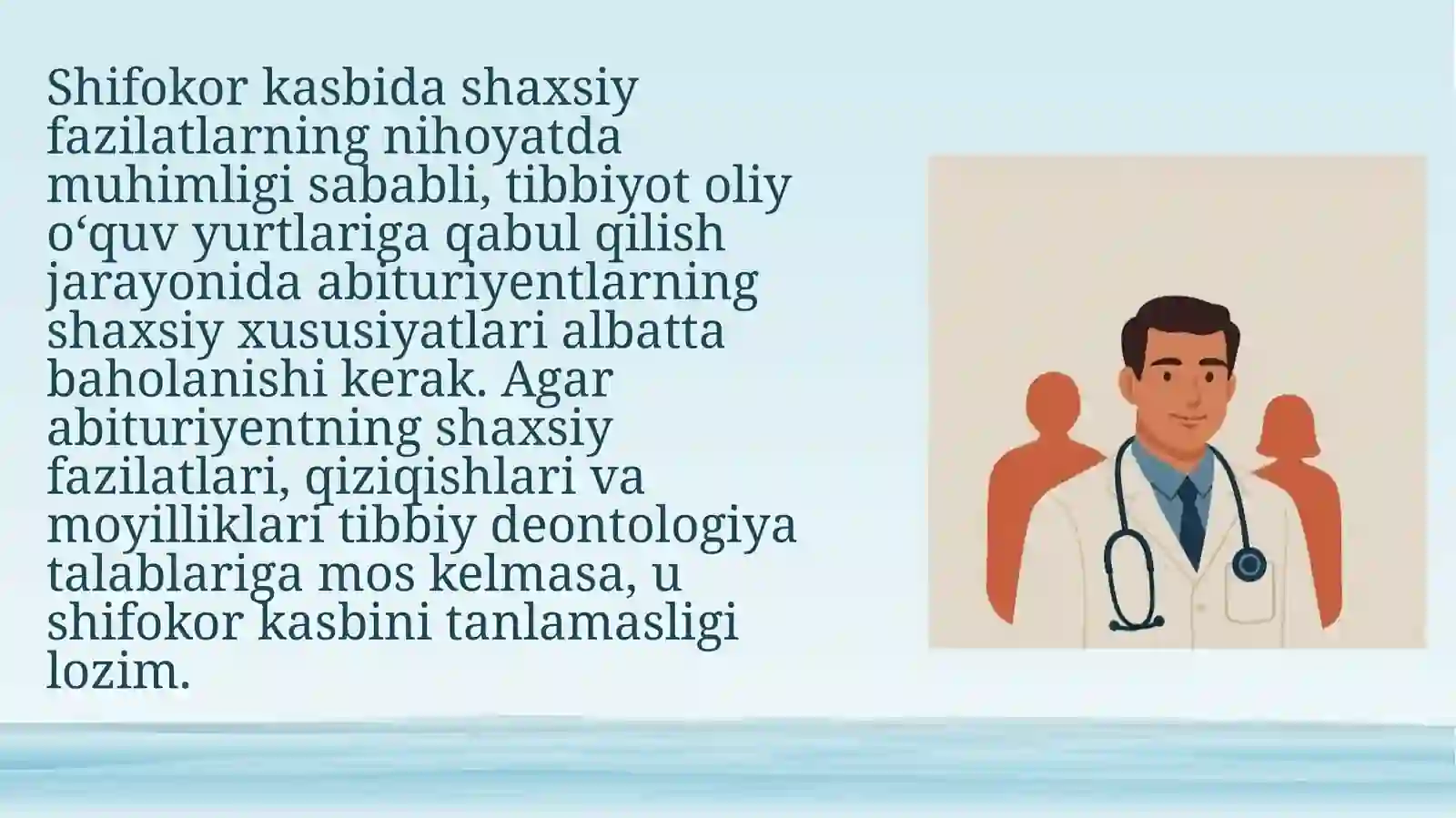 Shifokor kasbida shaxsiy fazilatlarning nihoyatda muhimligi sababli, tibbiyot oliy o‘quv yurtlariga qabul qilish jarayonida abituriyentlarning shaxsiy xususiyatlari albatta baholanishi kerak. Agar abituriyentning shaxsiy fazilatlari, qiziqishlari va moyilliklari tibbiy deontologiya talablariga mos kelmasa, u shifokor kasbini tanlamasligi lozim.